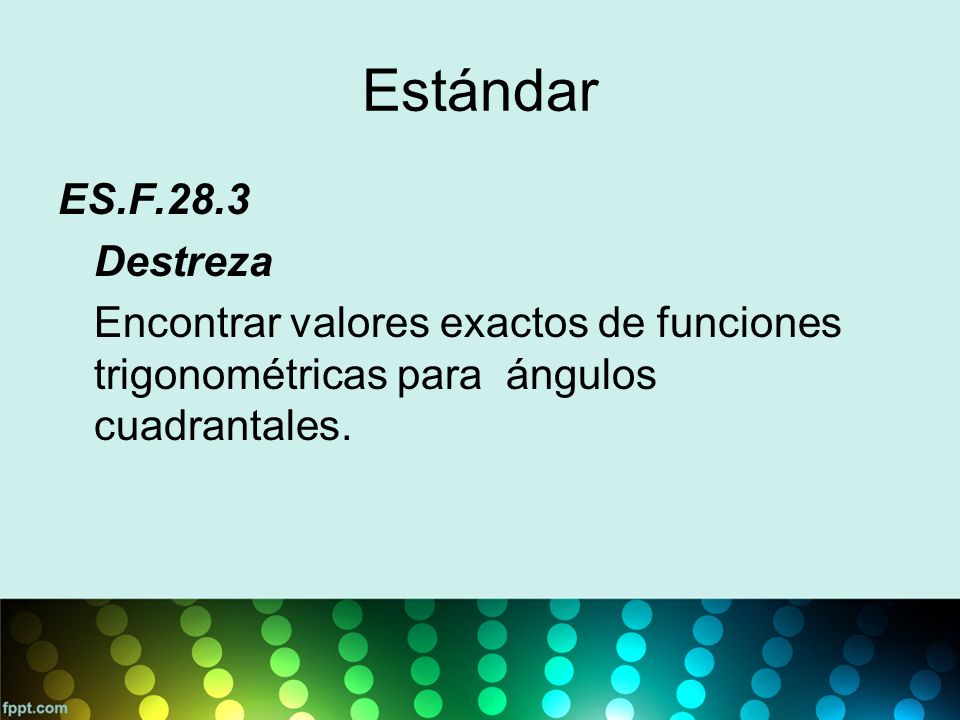 Estándar

ES.F.28.3

Destreza

Encontrar valores exactos de funciones trigonométricas para ángulos cuadrantales.

fppt.com